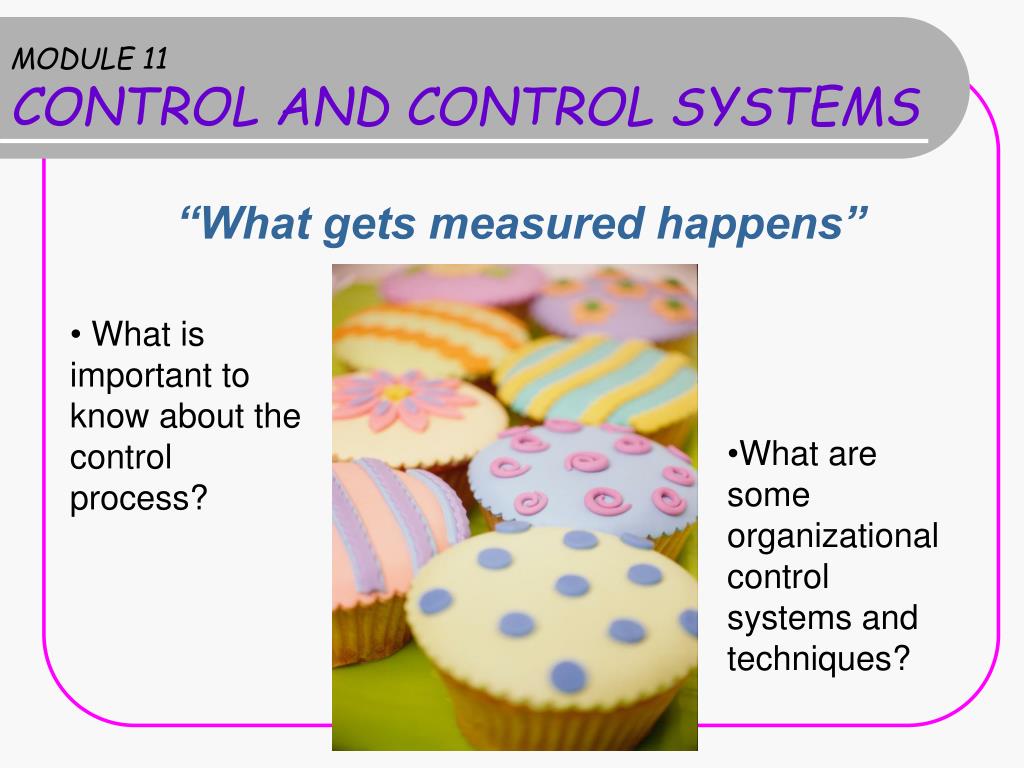 MODULE 11
CONTROL AND CONTROL SYSTEMS

“What gets measured happens”

• What is important to know about the control process?

•What are some organizational control systems and techniques?